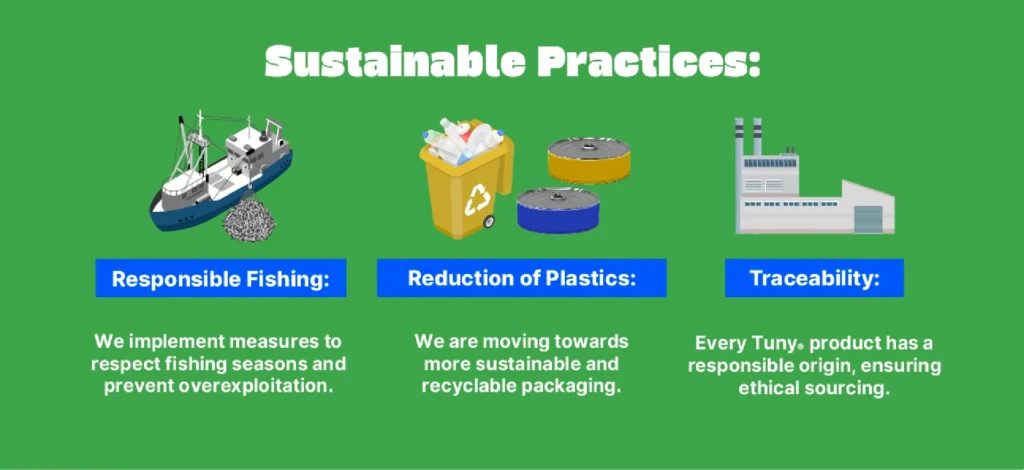 Sustainable Practices:

Responsible Fishing:

We implement measures to respect fishing seasons and prevent overexploitation.

Reduction of Plastics:

We are moving towards more sustainable and recyclable packaging.

Traceability:

Every Tuny® product has a responsible origin, ensuring ethical sourcing.